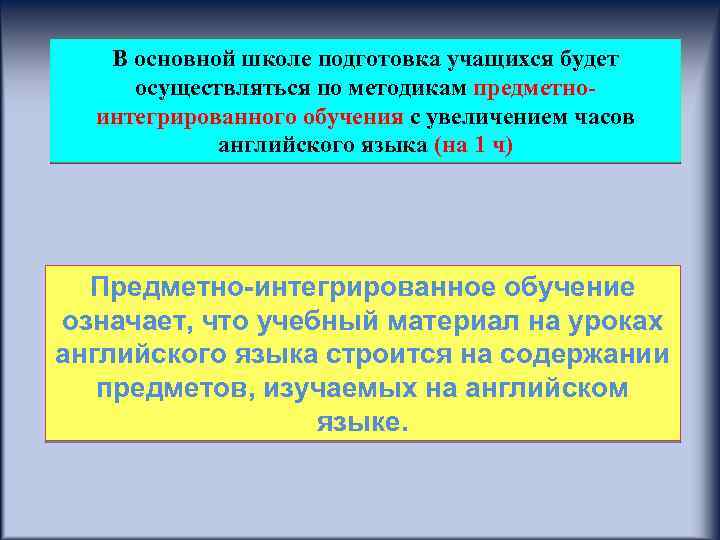 В основной школе подготовка учащихся будет осуществляться по методикам предметно-интегрированного обучения с увеличением часов английского языка (на 1 ч)

Предметно-интегрированное обучение означает, что учебный материал на уроках английского языка строится на содержании предметов, изучаемых на английском языке.